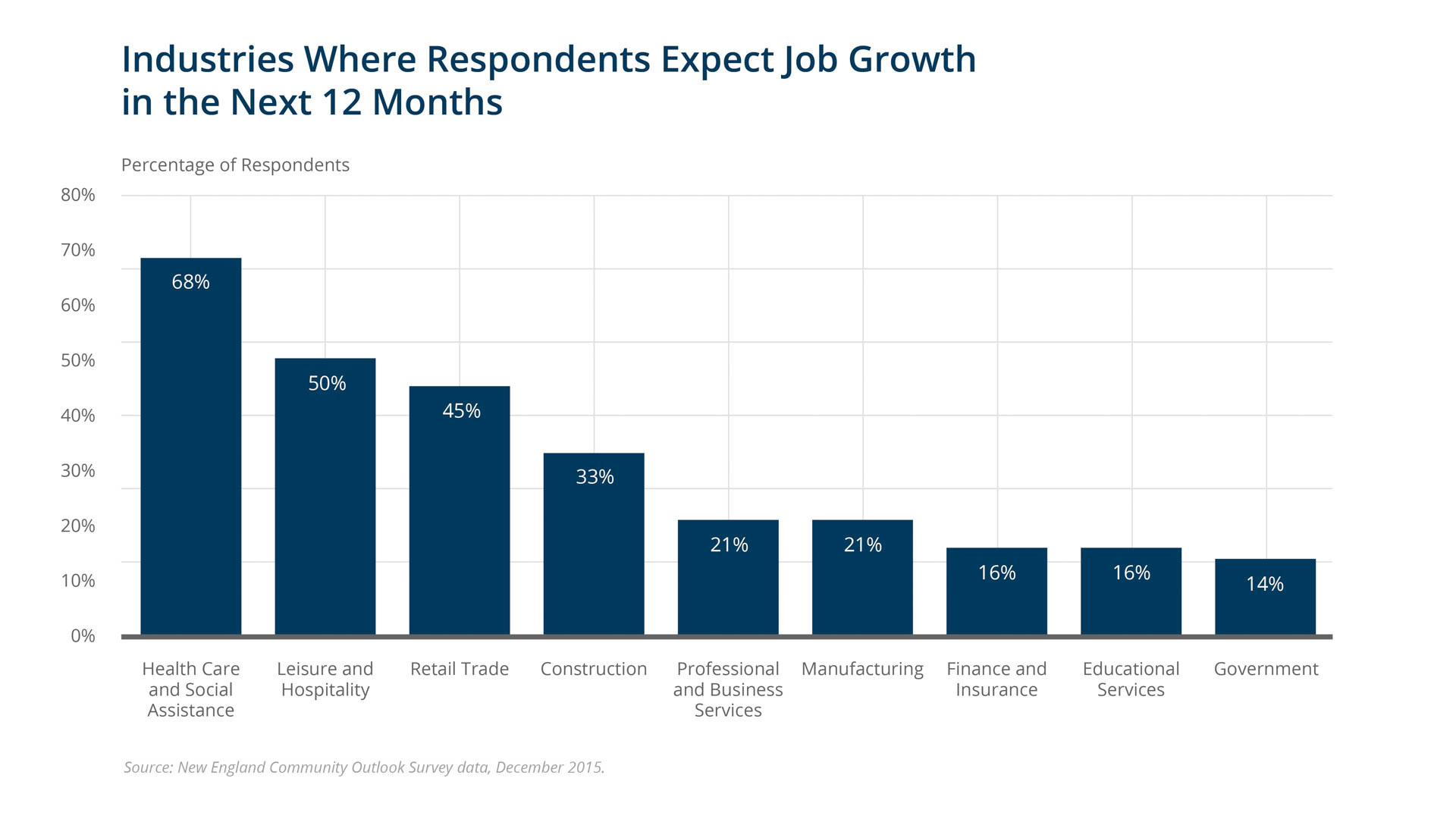 Industries Where Respondents Expect Job Growth in the Next 12 Months

Percentage of Respondents

80%
70%
60%
50%
40%
30%
20%
10%
0%

68%
50%
45%
33%
21%
21%
16%
16%
14%

Health Care and Social Assistance
Leisure and Hospitality
Retail Trade
Construction
Professional and Business Services
Manufacturing
Finance and Insurance
Educational Services
Government

Source: New England Community Outlook Survey data, December 2015.